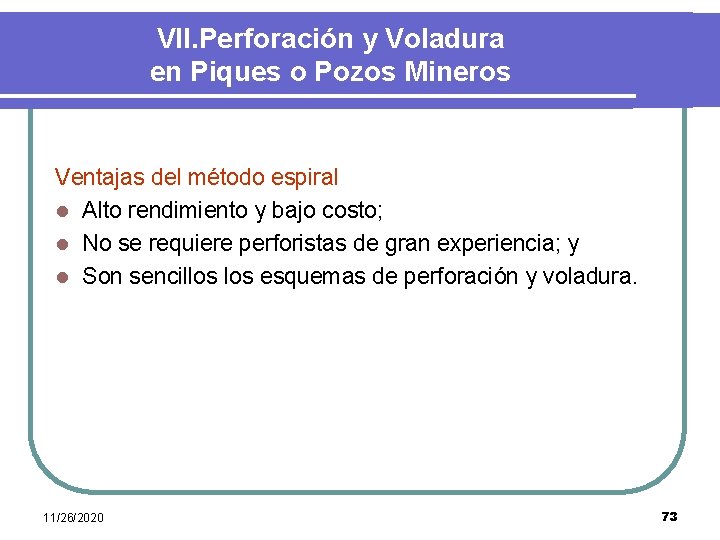 VII.Perforación y Voladura en Piques o Pozos Mineros

Ventajas del método espiral
- Alto rendimiento y bajo costo;
- No se requiere perforistas de gran experiencia; y
- Son sencillos los esquemas de perforación y voladura.

11/26/2020

73